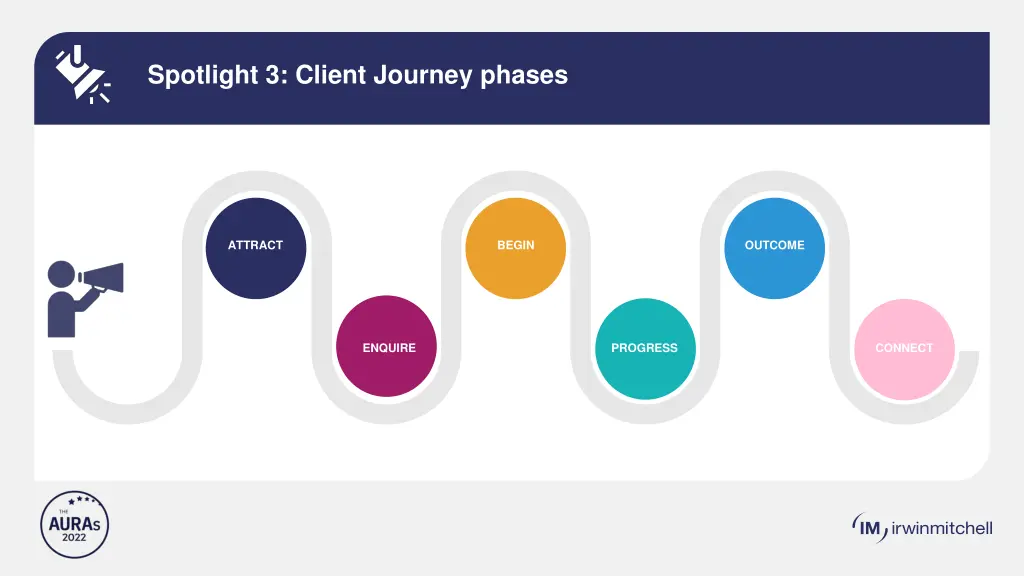 Spotlight 3: Client Journey phases

ATTRACT

ENQUIRE

BEGIN

PROGRESS

OUTCOME

CONNECT

THE AURAs 2022

IM irwinmitchell